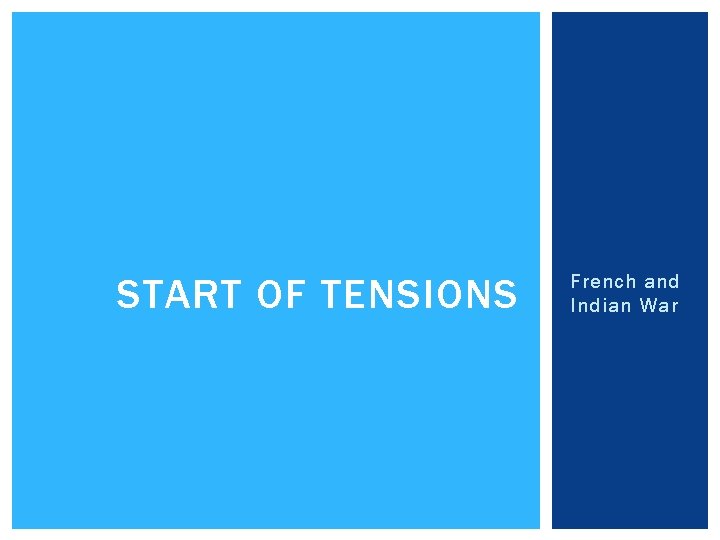 START OF TENSIONS

French and Indian War